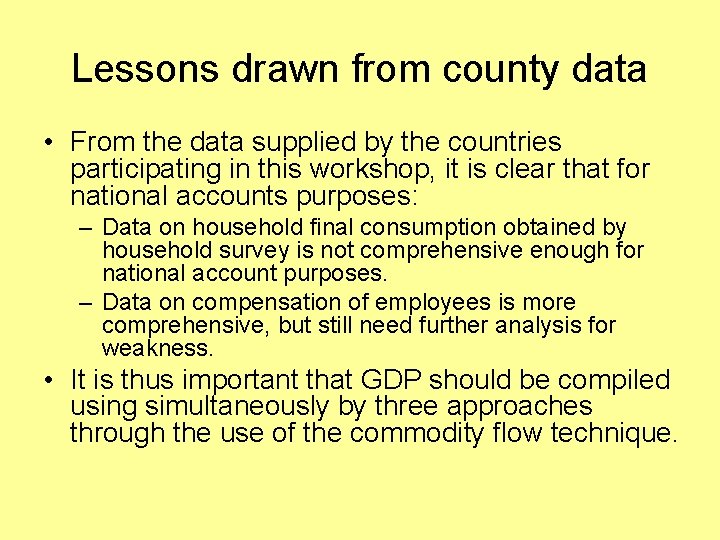 Lessons drawn from county data

• From the data supplied by the countries participating in this workshop, it is clear that for national accounts purposes:

– Data on household final consumption obtained by household survey is not comprehensive enough for national account purposes.

– Data on compensation of employees is more comprehensive, but still need further analysis for weakness.

• It is thus important that GDP should be compiled using simultaneously by three approaches through the use of the commodity flow technique.